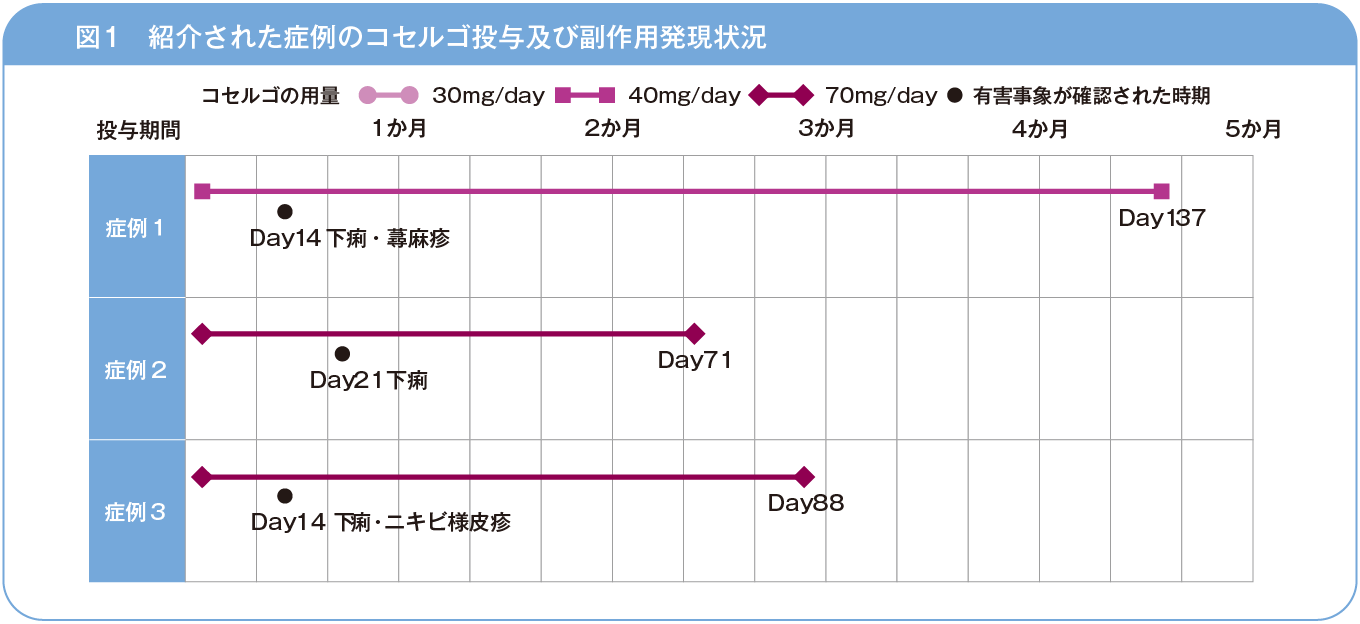 図1　紹介された症例のコセルゴ投与及び副作用発現状況

コセルゴの用量　30mg/day　40mg/day　70mg/day　● 有害事象が確認された時期

投与期間　1か月　2か月　3か月　4か月　5か月

症例1
Day14 下痢・蕁麻疹
Day137

症例2
Day21下痢
Day71

症例3
Day14 下痢・ニキビ様皮疹
Day88